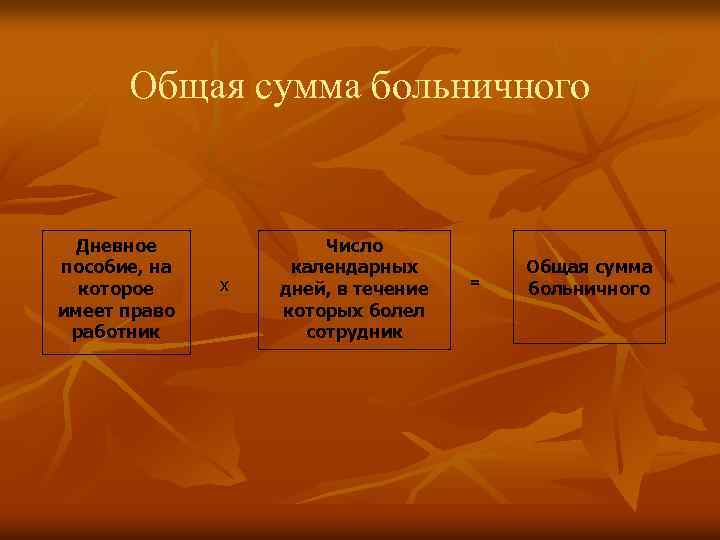 Общая сумма больничного

Дневное пособие, на которое имеет право работник

х

Число календарных дней, в течение которых болел сотрудник

=

Общая сумма больничного